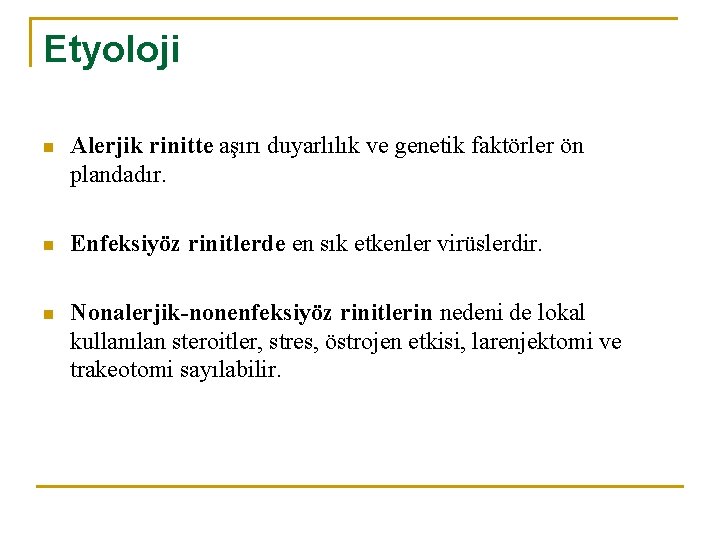 Etyoloji

Alerjik rinitte aşırı duyarlılık ve genetik faktörler ön plandadır.

Enfeksiyöz rinitlerde en sık etkenler virüslerdir.

Nonalerjik-nonenfeksiyöz rinitlerin nedeni de lokal kullanılan steroitler, stres, östrojen etkisi, larenjektomi ve trakeotomi sayılabilir.